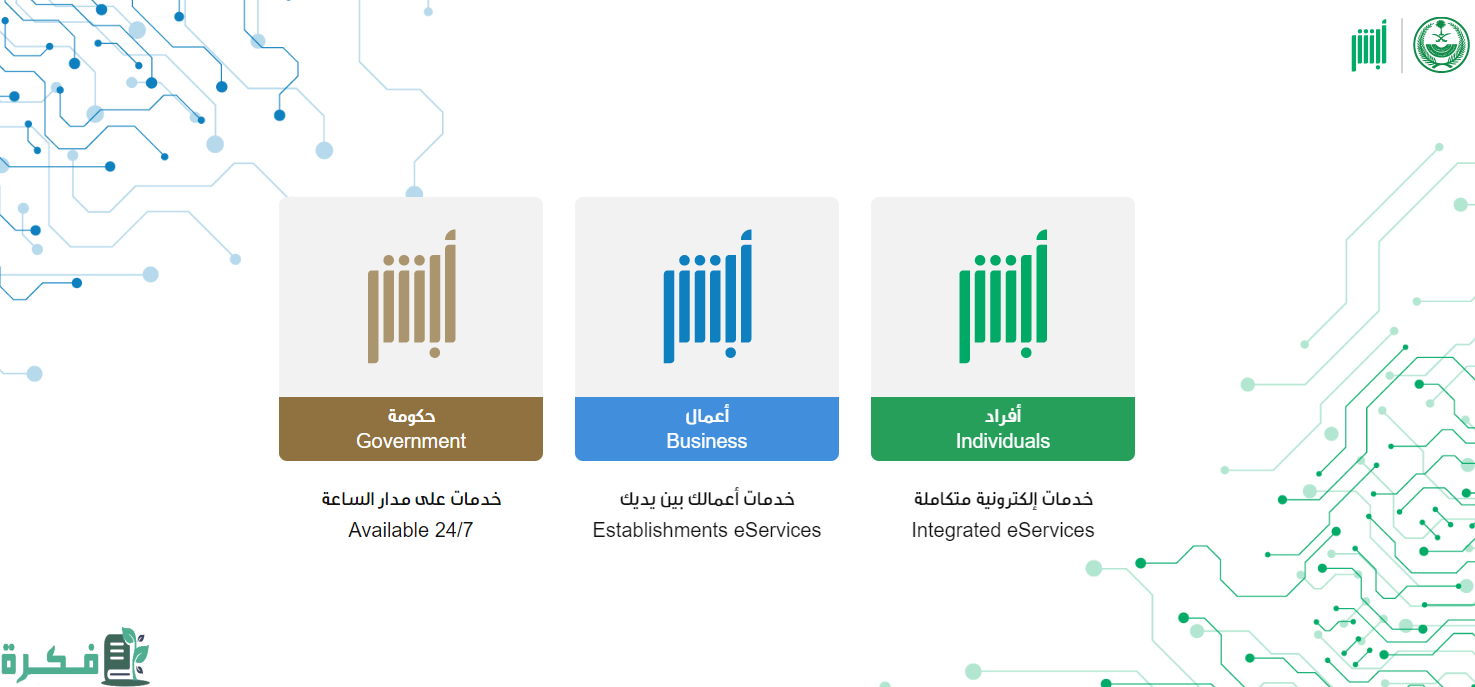 أبشر

أبشر
أفراد
Individuals
خدمات إلكترونية متكاملة
Integrated eServices

أبشر
أعمال
Business
خدمات أعمالك بين يديك
Establishments eServices

أبشر
حكومة
Government
خدمات على مدار الساعة
Available 24/7

فكرة